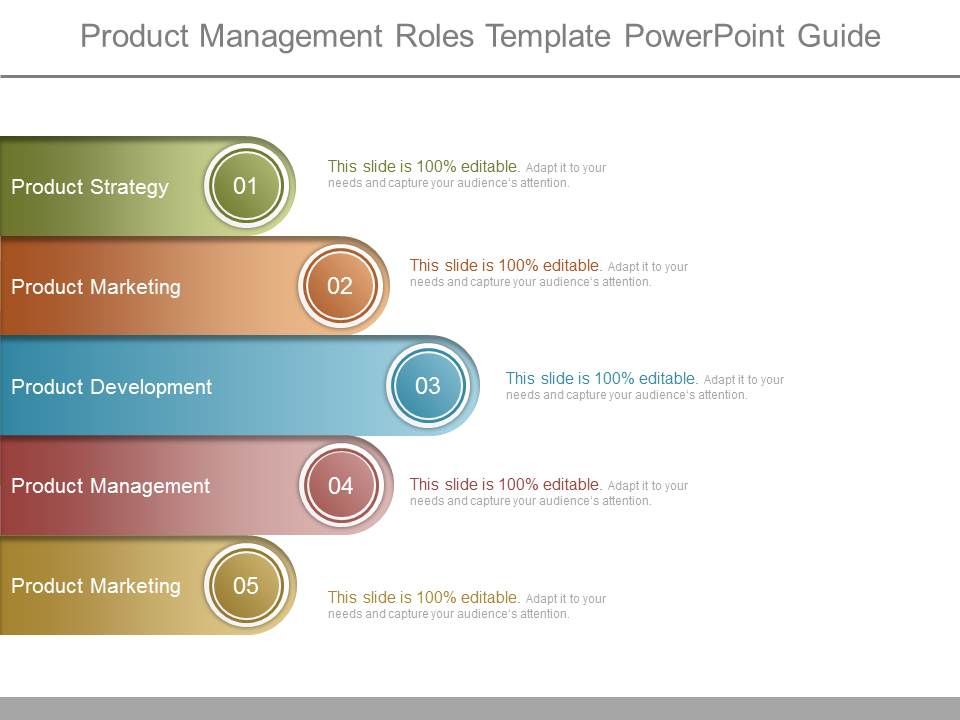 Product Management Roles Template PowerPoint Guide

Product Strategy 01

This slide is 100% editable. Adapt it to your needs and capture your audience's attention.

Product Marketing 02

This slide is 100% editable. Adapt it to your needs and capture your audience's attention.

Product Development 03

This slide is 100% editable. Adapt it to your needs and capture your audience's attention.

Product Management 04

This slide is 100% editable. Adapt it to your needs and capture your audience's attention.

Product Marketing 05

This slide is 100% editable. Adapt it to your needs and capture your audience's attention.